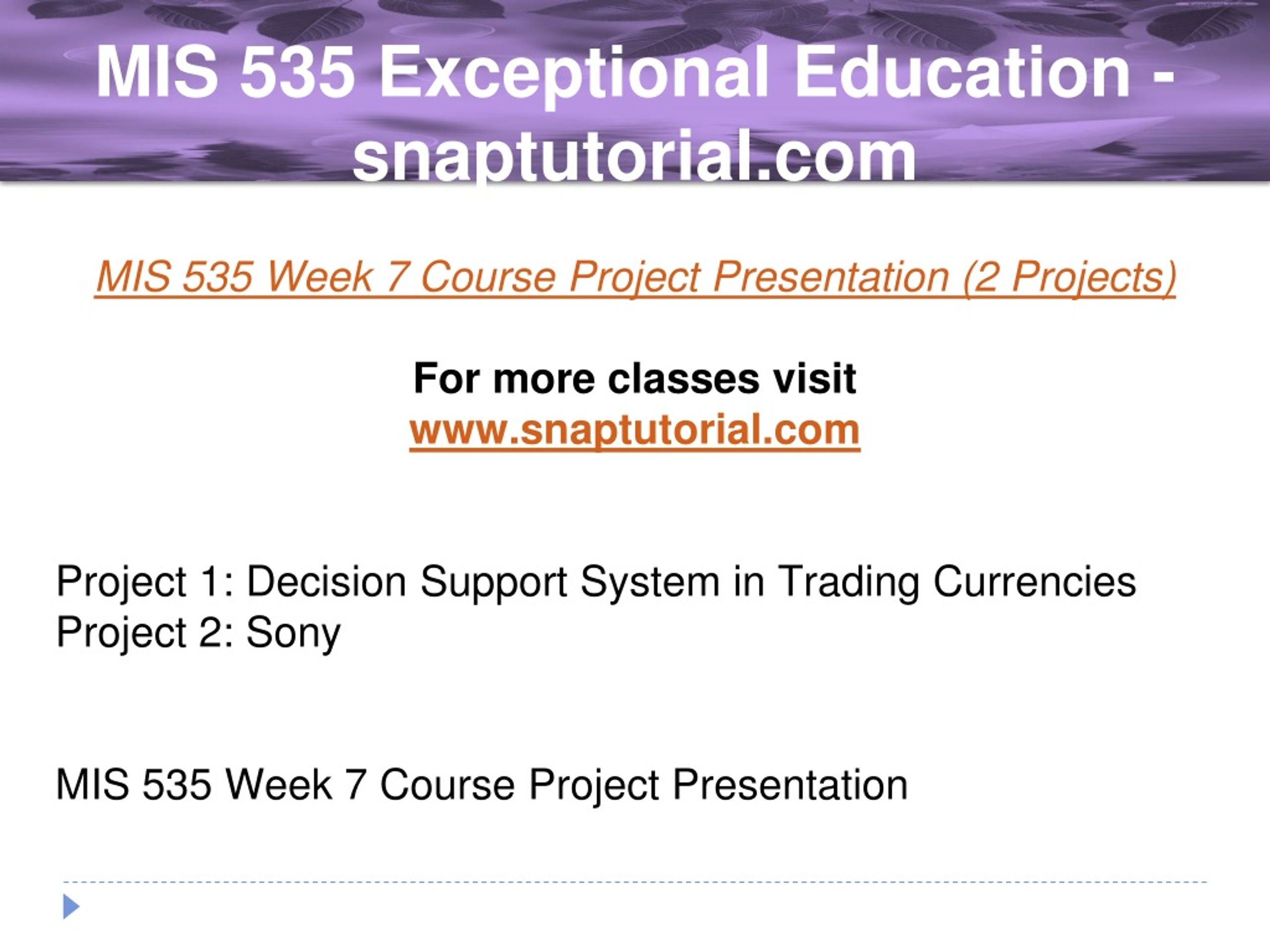 MIS 535 Exceptional Education - snaptutorial.com

MIS 535 Week 7 Course Project Presentation (2 Projects)

For more classes visit
www.snaptutorial.com

Project 1: Decision Support System in Trading Currencies
Project 2: Sony

MIS 535 Week 7 Course Project Presentation